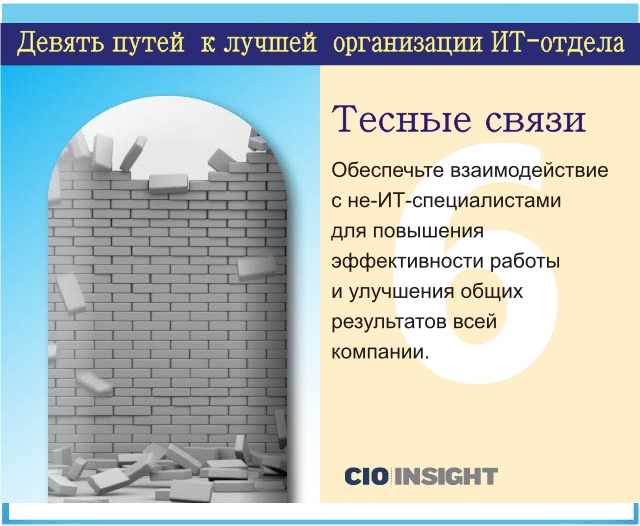 Девять путей к лучшей организации ИТ-отдела

Тесные связи

6

Обеспечьте взаимодействие с не-ИТ-специалистами для повышения эффективности работы и улучшения общих результатов всей компании.

CIO INSIGHT